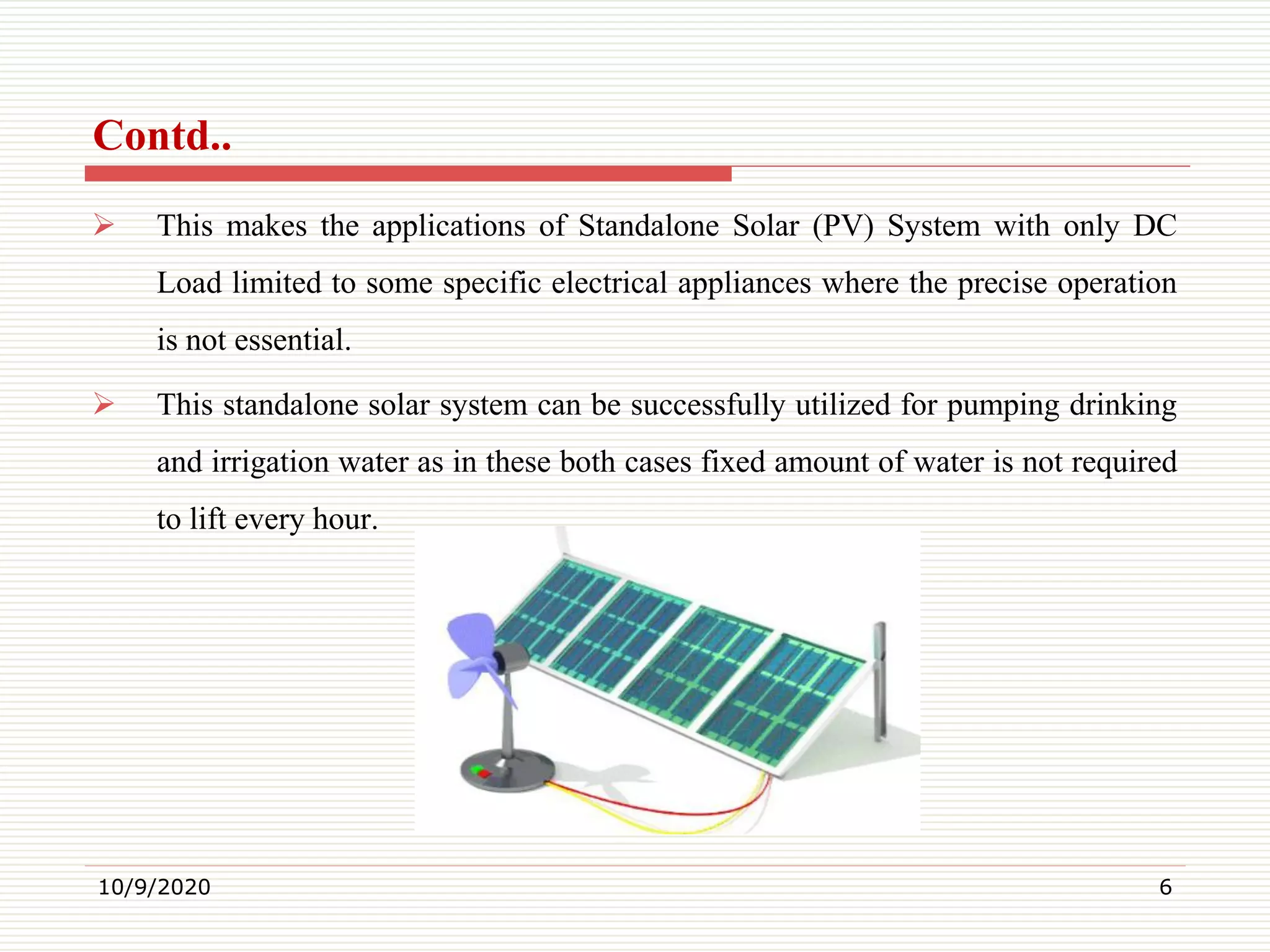 Contd..

➢ This makes the applications of Standalone Solar (PV) System with only DC Load limited to some specific electrical appliances where the precise operation is not essential.

➢ This standalone solar system can be successfully utilized for pumping drinking and irrigation water as in these both cases fixed amount of water is not required to lift every hour.

10/9/2020

6